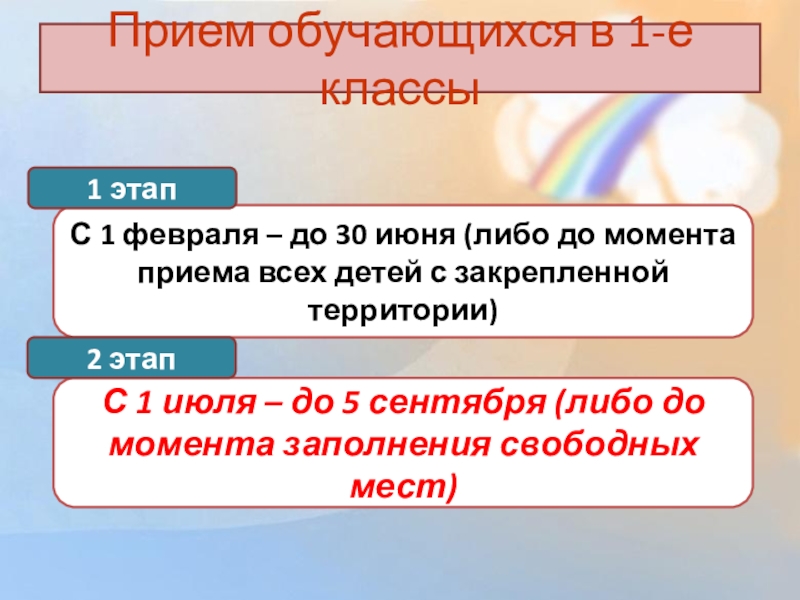 Прием обучающихся в 1-е классы

1 этап

С 1 февраля – до 30 июня (либо до момента приема всех детей с закрепленной территории)

2 этап

С 1 июля – до 5 сентября (либо до момента заполнения свободных мест)